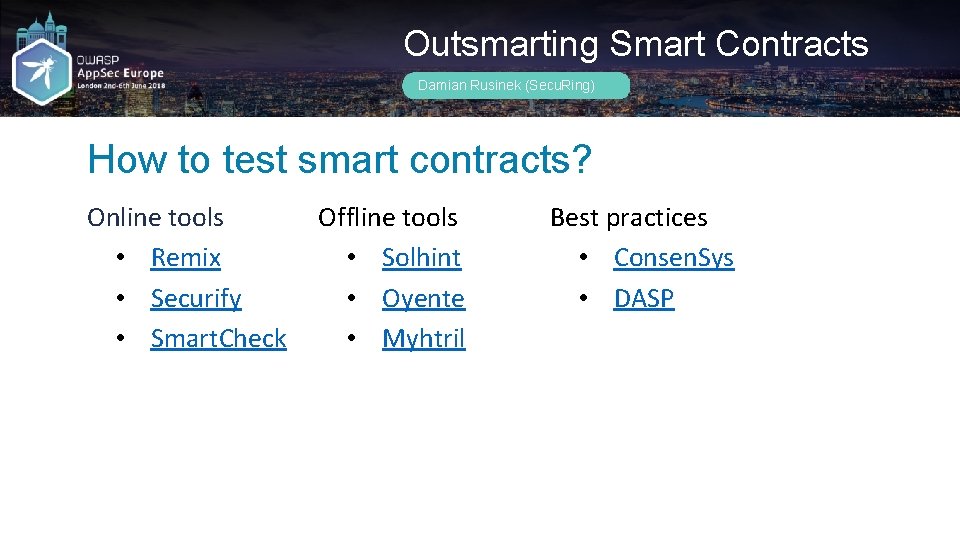 OWASP
AppSec Europe
London 2nd-6th June 2018

Outsmarting Smart Contracts

Damian Rusinek (SecuRing)

How to test smart contracts?

Online tools
• Remix
• Securify
• SmartCheck

Offline tools
• Solhint
• Oyente
• Myhtril

Best practices
• ConsenSys
• DASP